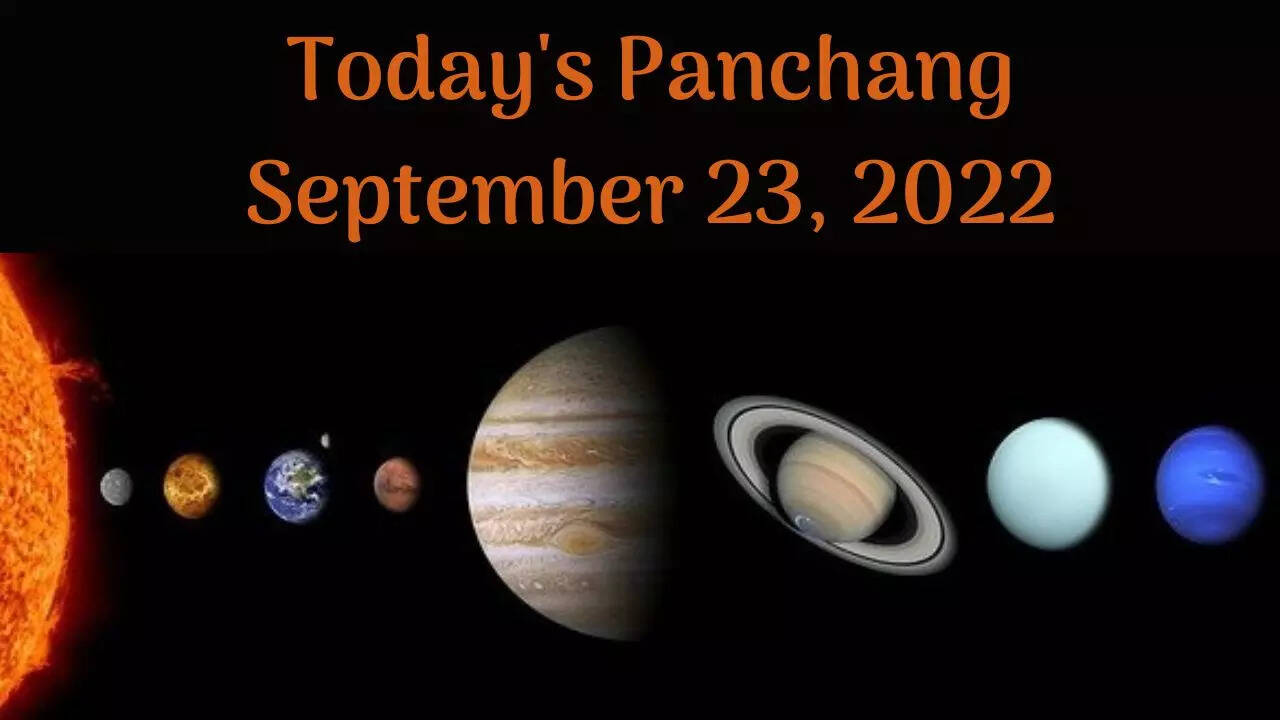 Today's Panchang
September 23, 2022